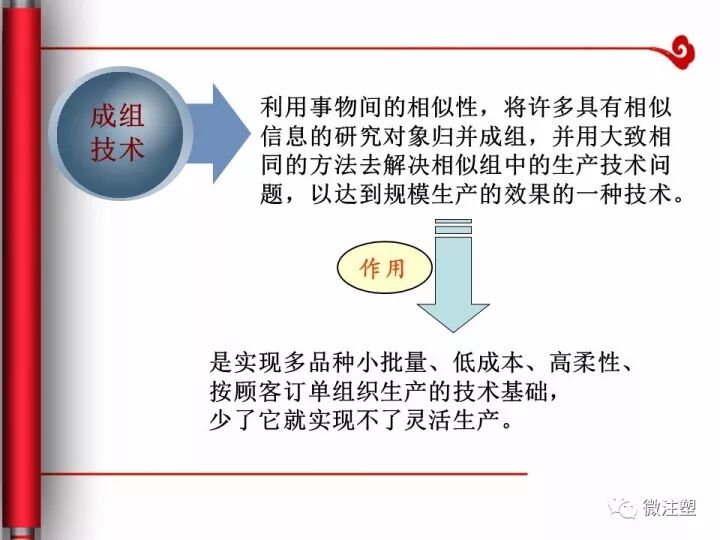 成组技术

利用事物间的相似性，将许多具有相似信息的研究对象归并成组，并用大致相同的方法去解决相似组中的生产技术问题，以达到规模生产的效果的一种技术。

作用

是实现多品种小批量、低成本、高柔性、按顾客订单组织生产的技术基础，少了它就实现不了灵活生产。

微注塑